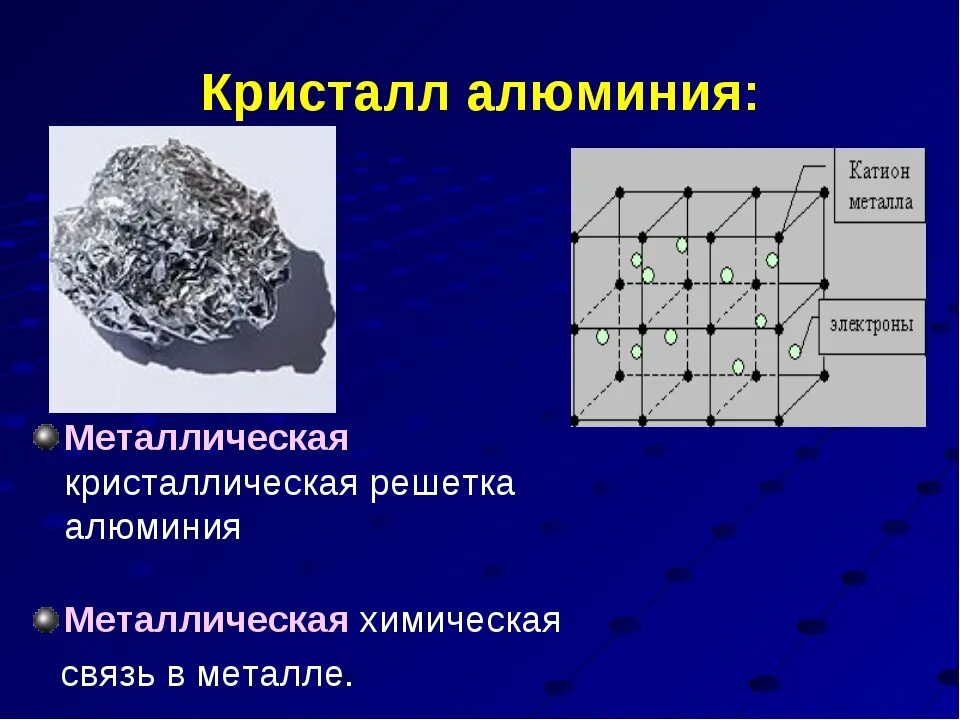 Кристалл алюминия:

Катион металла

электроны

Металлическая кристаллическая решетка алюминия

Металлическая химическая связь в металле.